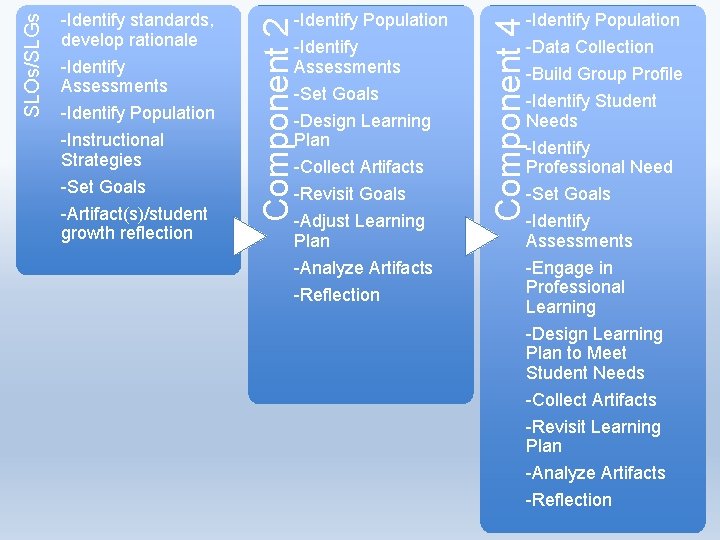 SLOs/SLGs

-Identify standards, develop rationale

-Identify Assessments

-Identify Population

-Instructional Strategies

-Set Goals

-Artifact(s)/student growth reflection

Component 2

-Identify Population

-Identify Assessments

-Set Goals

-Design Learning Plan

-Collect Artifacts

-Revisit Goals

-Adjust Learning Plan

-Analyze Artifacts

-Reflection

Component 4

-Identify Population

-Data Collection

-Build Group Profile

-Identify Student Needs

-Identify Professional Need

-Set Goals

-Identify Assessments

-Engage in Professional Learning

-Design Learning Plan to Meet Student Needs

-Collect Artifacts

-Revisit Learning Plan

-Analyze Artifacts

-Reflection